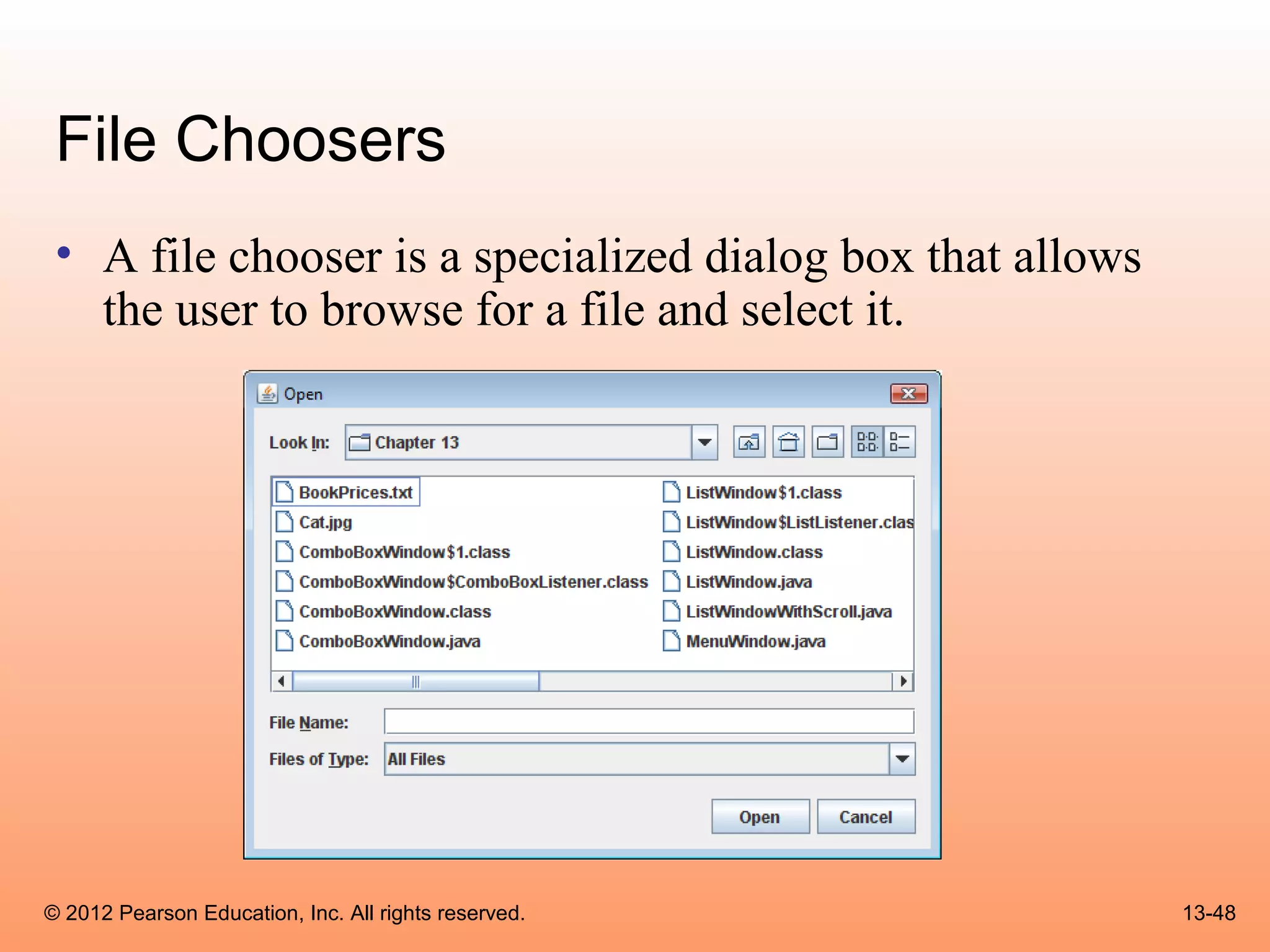 File Choosers

• A file chooser is a specialized dialog box that allows the user to browse for a file and select it.

Open

Look In: Chapter 13

BookPrices.txt
Cat.jpg
ComboBoxWindow$1.class
ComboBoxWindow$ComboBoxListener.class
ComboBoxWindow.class
ComboBoxWindow.java
ListWindow$1.class
ListWindow$ListListener.clas
ListWindow.class
ListWindow.java
ListWindowWithScroll.java
MenuWindow.java

File Name:
Files of Type: All Files

Open Cancel

© 2012 Pearson Education, Inc. All rights reserved.

13-48